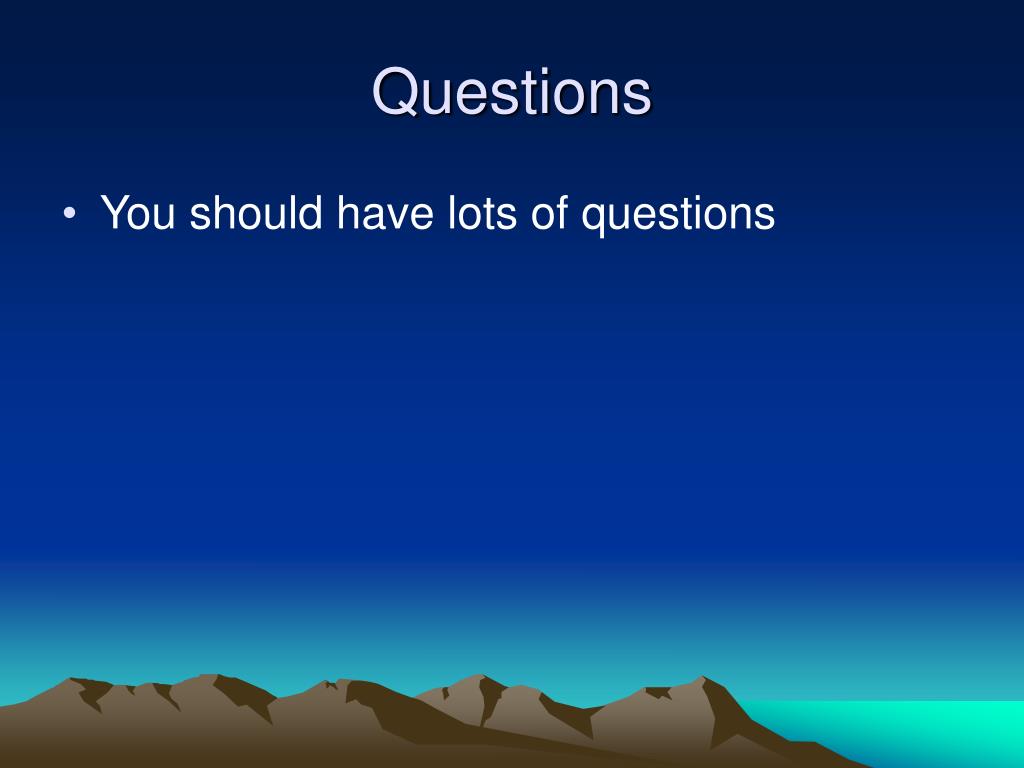 Questions

• You should have lots of questions